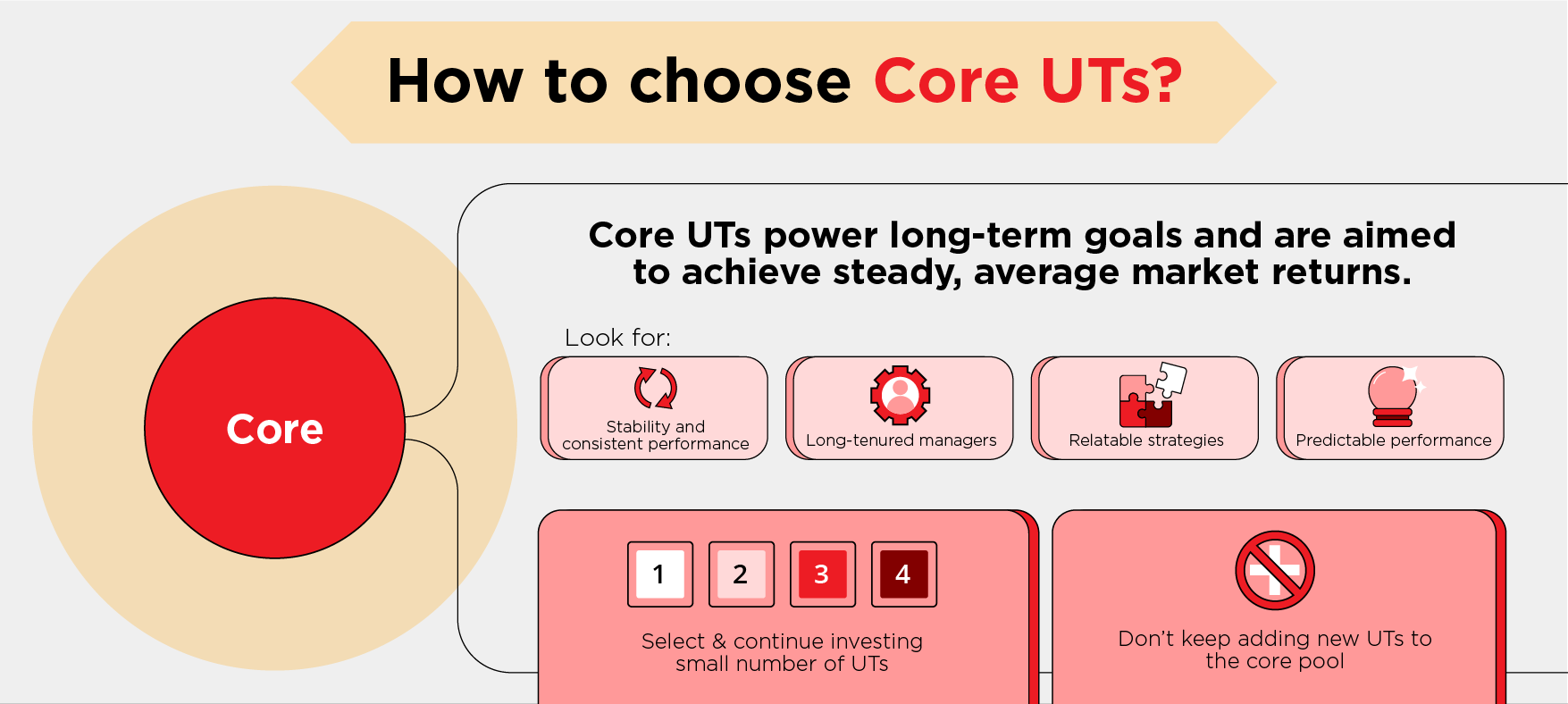 How to choose Core UTs?

Core

Core UTs power long-term goals and are aimed to achieve steady, average market returns.

Look for:

Stability and consistent performance

Long-tenured managers

Relatable strategies

Predictable performance

1 2 3 4

Select & continue investing small number of UTs

Don't keep adding new UTs to the core pool